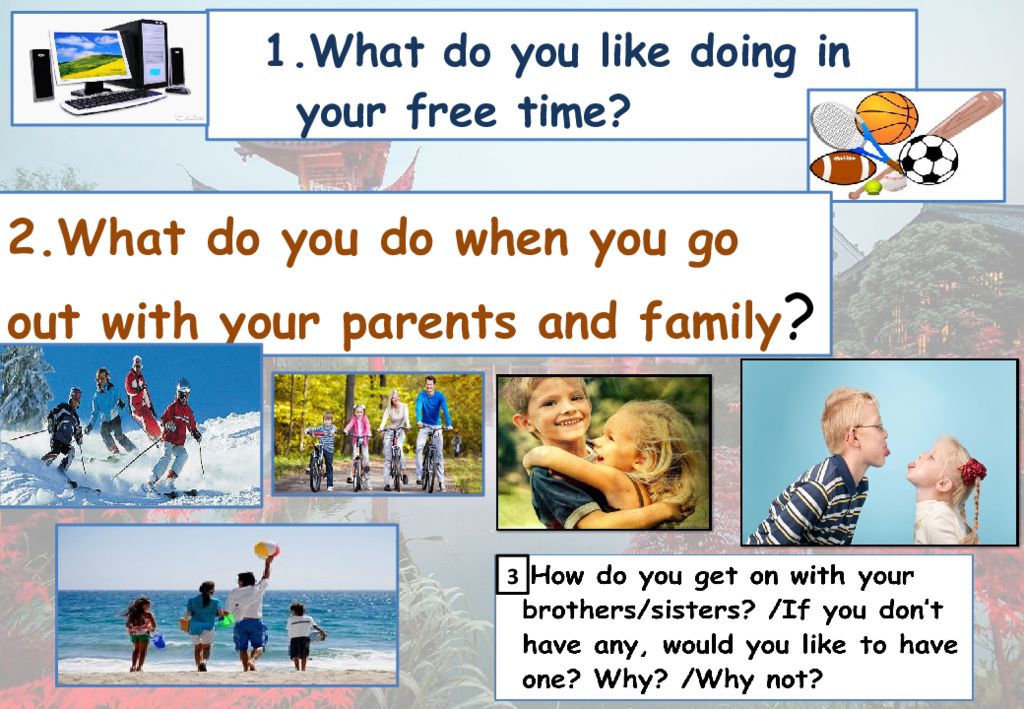 1.What do you like doing in your free time?

2.What do you do when you go out with your parents and family?

3 How do you get on with your brothers/sisters? /If you don't have any, would you like to have one? Why? /Why not?